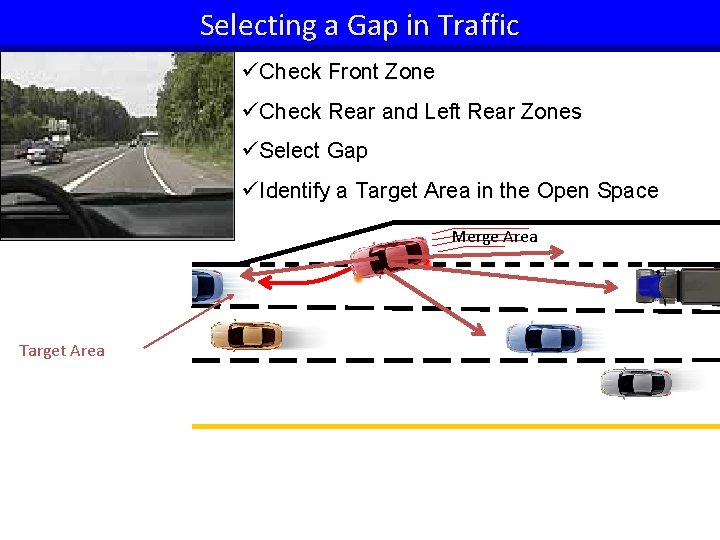 Selecting a Gap in Traffic

✓Check Front Zone

✓Check Rear and Left Rear Zones

✓Select Gap

✓Identify a Target Area in the Open Space

Merge Area

Target Area